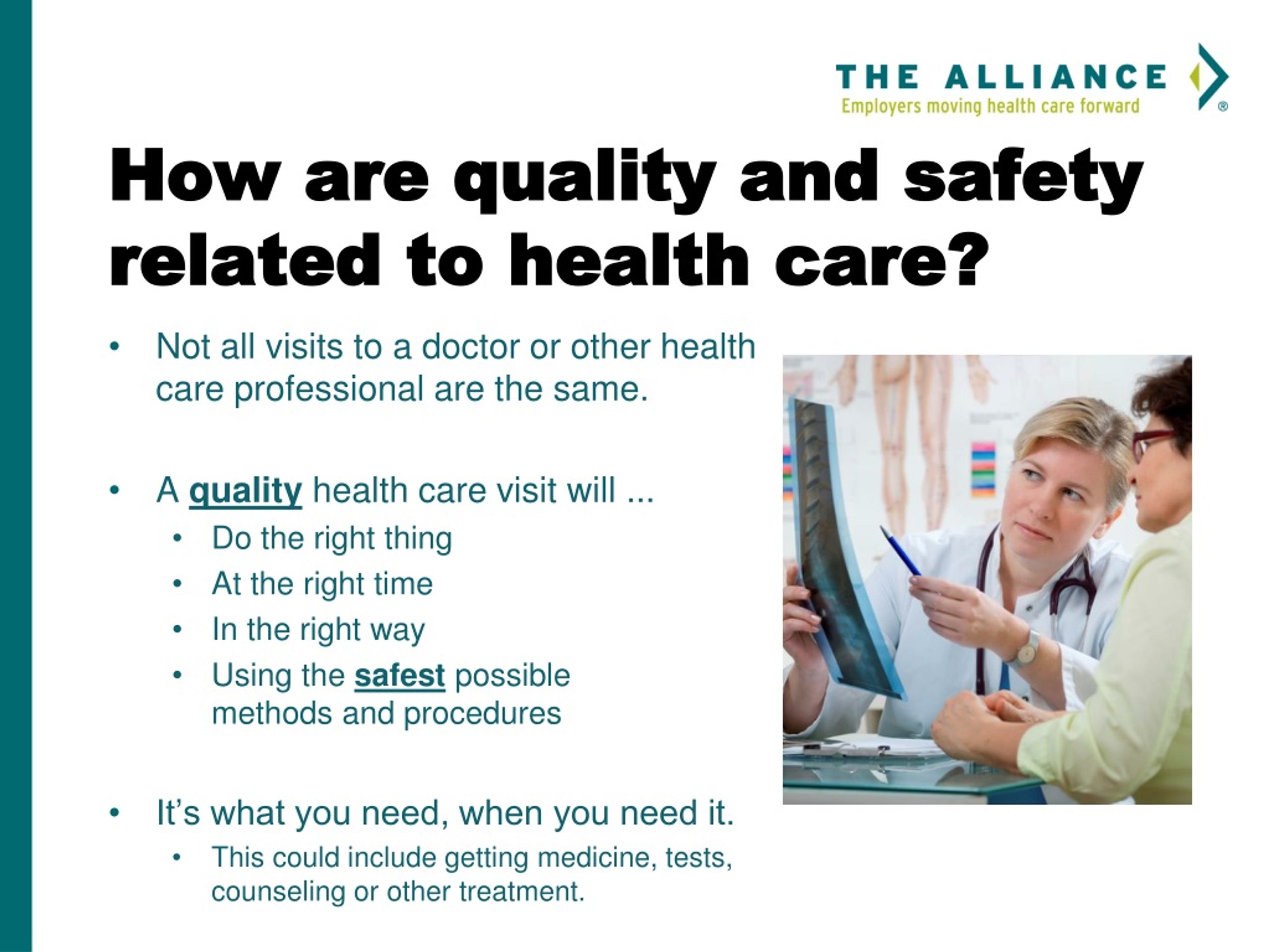 THE ALLIANCE
Employers moving health care forward
®

How are quality and safety related to health care?

• Not all visits to a doctor or other health care professional are the same.

• A quality health care visit will ...
  • Do the right thing
  • At the right time
  • In the right way
  • Using the safest possible methods and procedures

• It's what you need, when you need it.
  • This could include getting medicine, tests, counseling or other treatment.